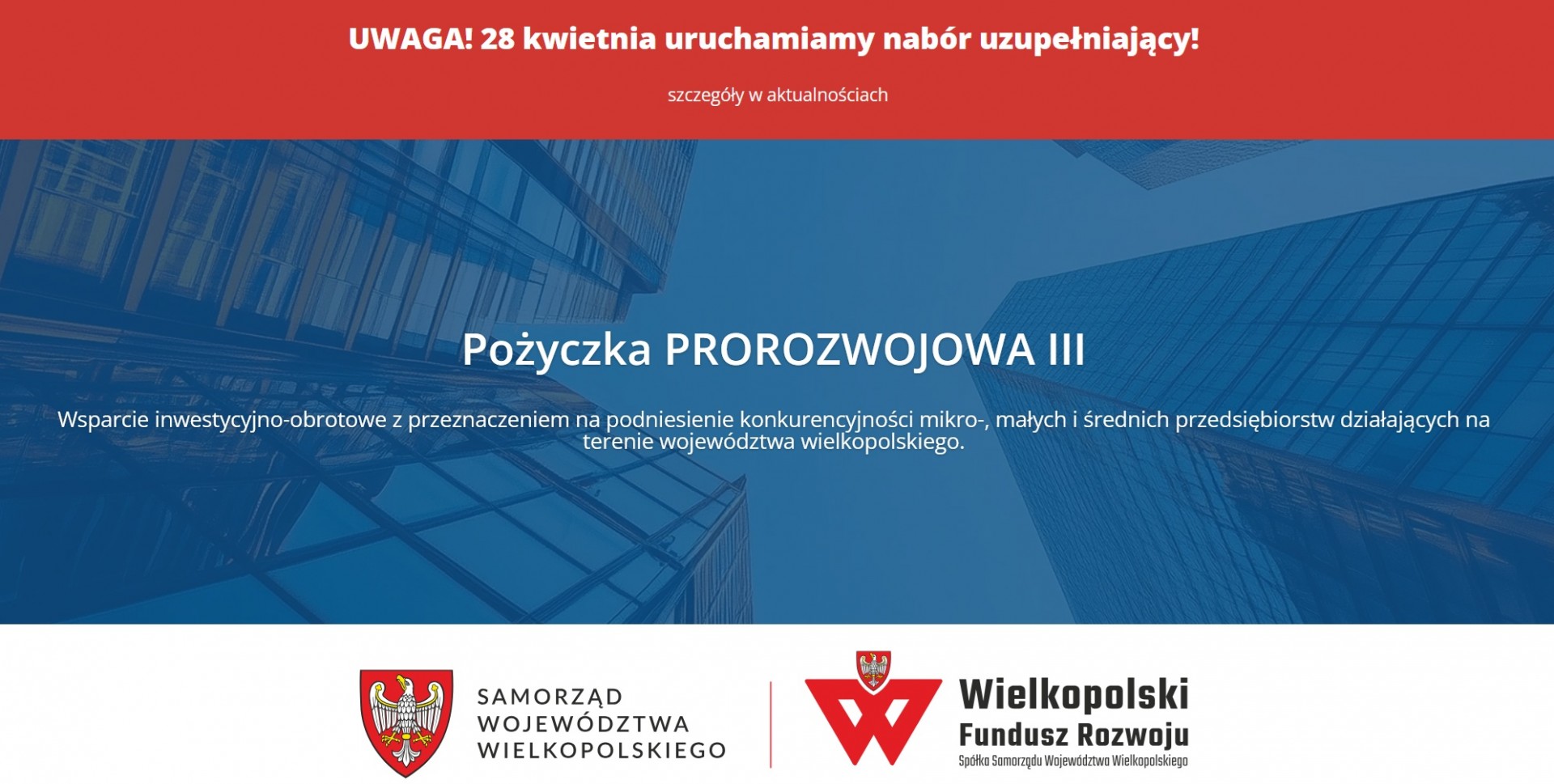 UWAGA! 28 kwietnia uruchamiamy nabór uzupełniający!

szczegóły w aktualnościach

Pożyczka PROROZWOJOWA III

Wsparcie inwestycyjno-obrotowe z przeznaczeniem na podniesienie konkurencyjności mikro-, małych i średnich przedsiębiorstw działających na terenie województwa wielkopolskiego.

SAMORZĄD WOJEWÓDZTWA WIELKOPOLSKIEGO

Wielkopolski Fundusz Rozwoju
Spółka Samorządu Województwa Wielkopolskiego